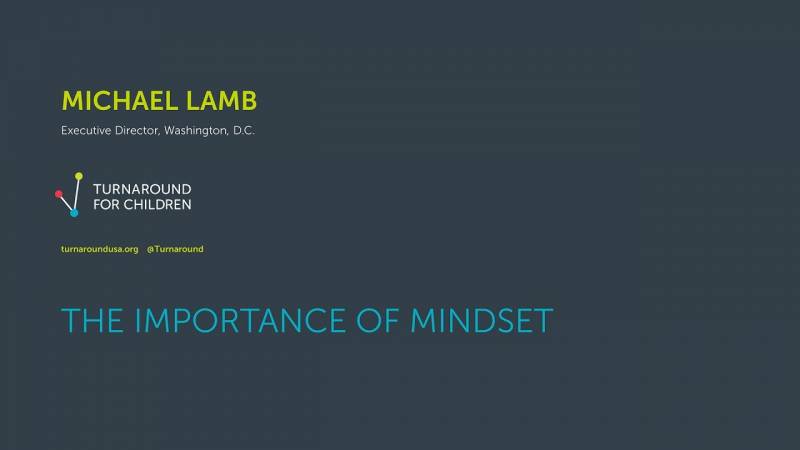 MICHAEL LAMB

Executive Director, Washington, D.C.

TURNAROUND FOR CHILDREN

turnaroundusa.org @Turnaround

THE IMPORTANCE OF MINDSET